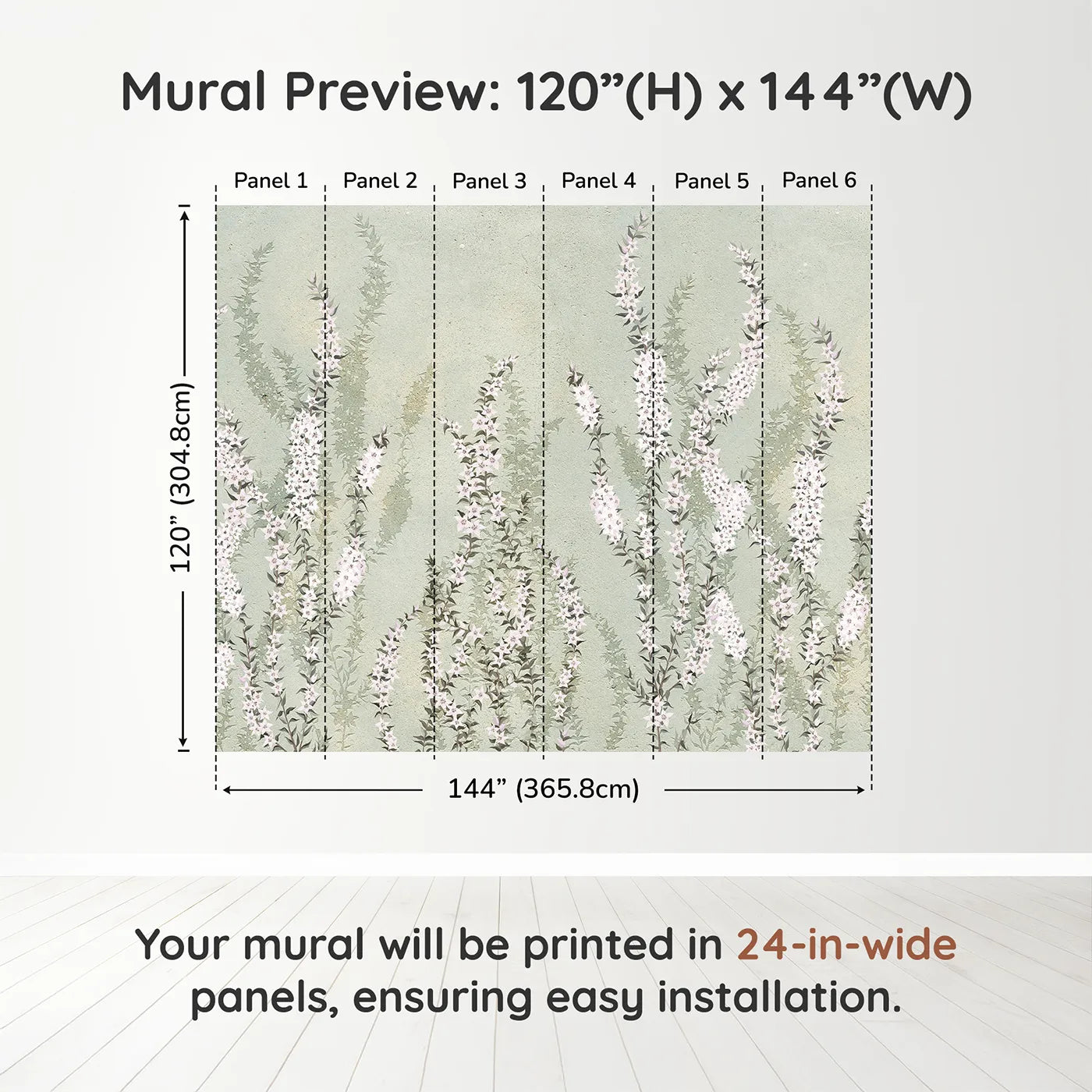 Mural Preview: 120”(H) x 144”(W)

Panel 1 Panel 2 Panel 3 Panel 4 Panel 5 Panel 6

120” (304.8cm)

144” (365.8cm)

Your mural will be printed in 24-in-wide panels, ensuring easy installation.